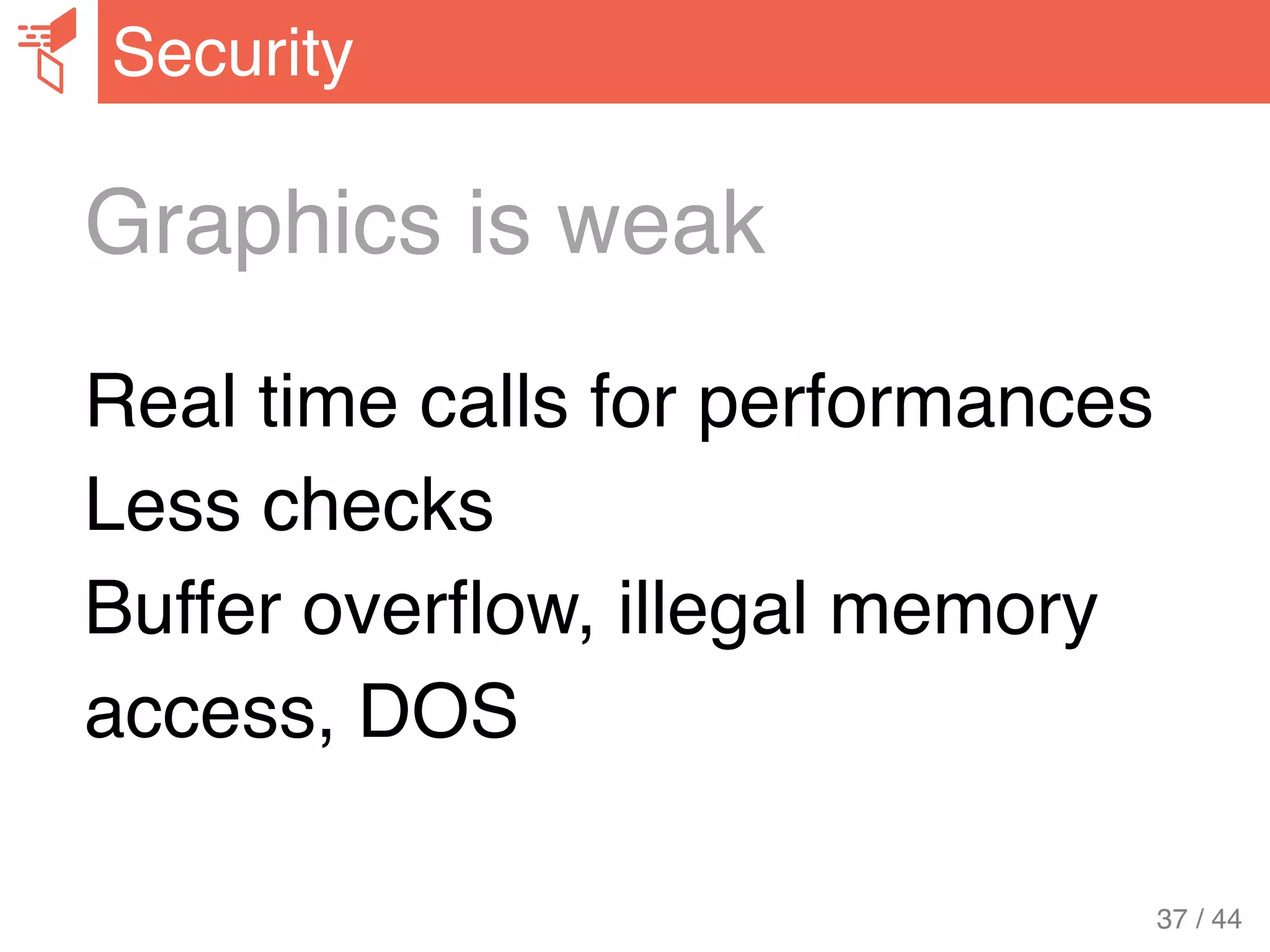 Security

Graphics is weak

Real time calls for performances

Less checks

Buffer overflow, illegal memory access, DOS

37 / 44